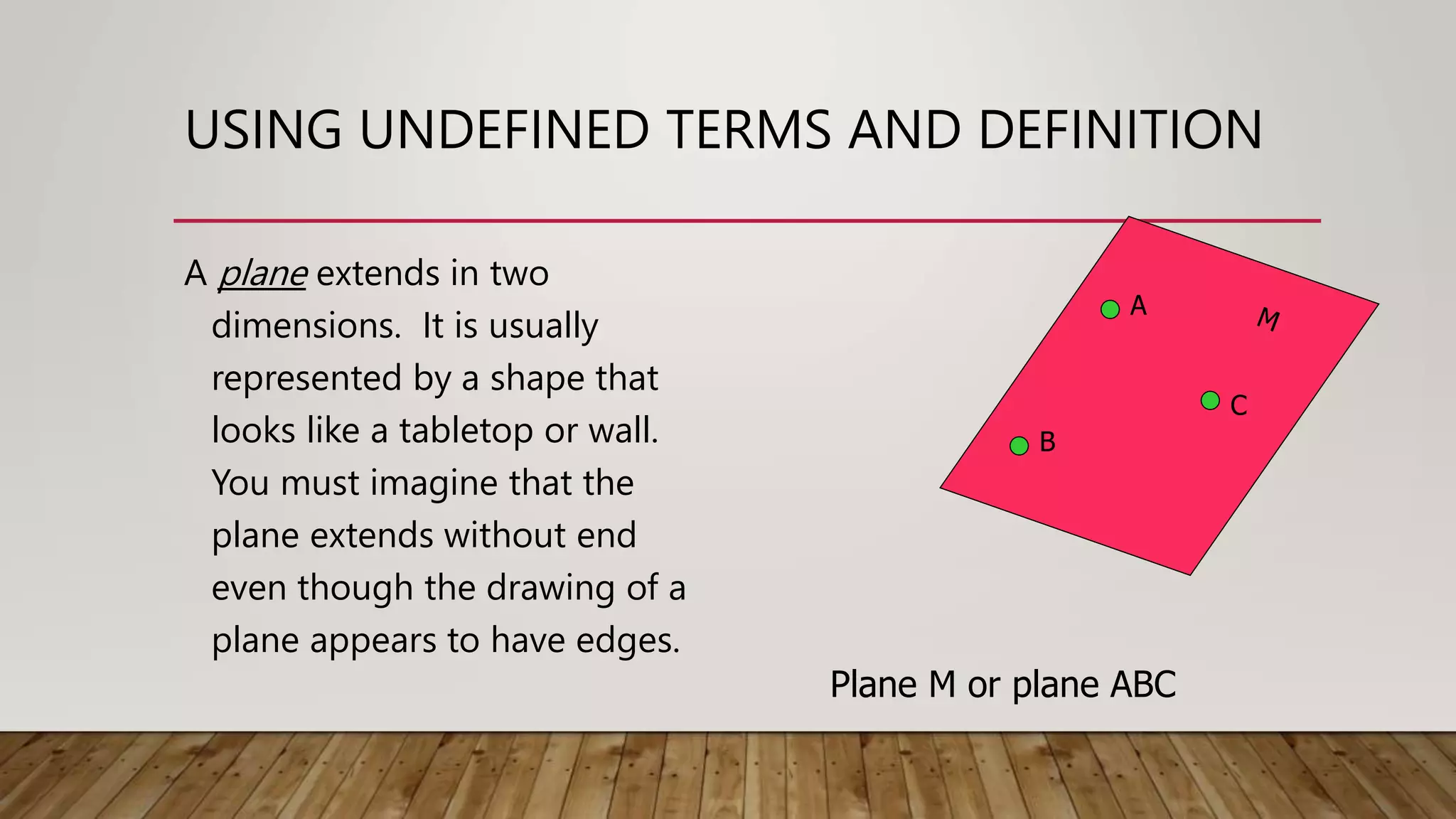 USING UNDEFINED TERMS AND DEFINITION

A plane extends in two dimensions. It is usually represented by a shape that looks like a tabletop or wall. You must imagine that the plane extends without end even though the drawing of a plane appears to have edges.

A

M

C

B

Plane M or plane ABC